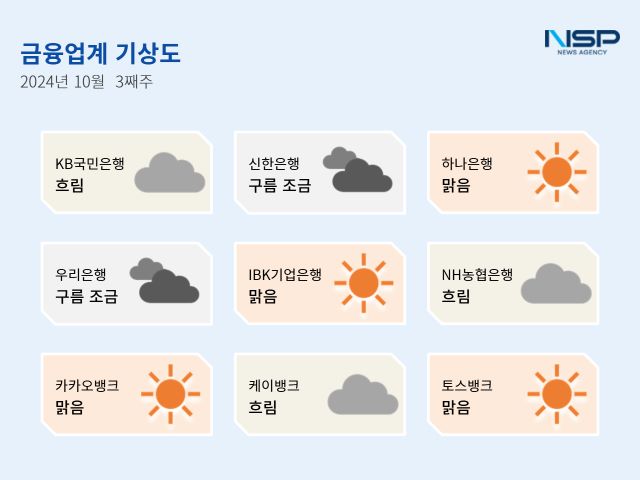 금융업계 기상도
2024년 10월 3째주

NSP
NEWS AGENCY

KB국민은행
흐림

신한은행
구름 조금

하나은행
맑음

우리은행
구름 조금

IBK기업은행
맑음

NH농협은행
흐림

카카오뱅크
맑음

케이뱅크
흐림

토스뱅크
맑음